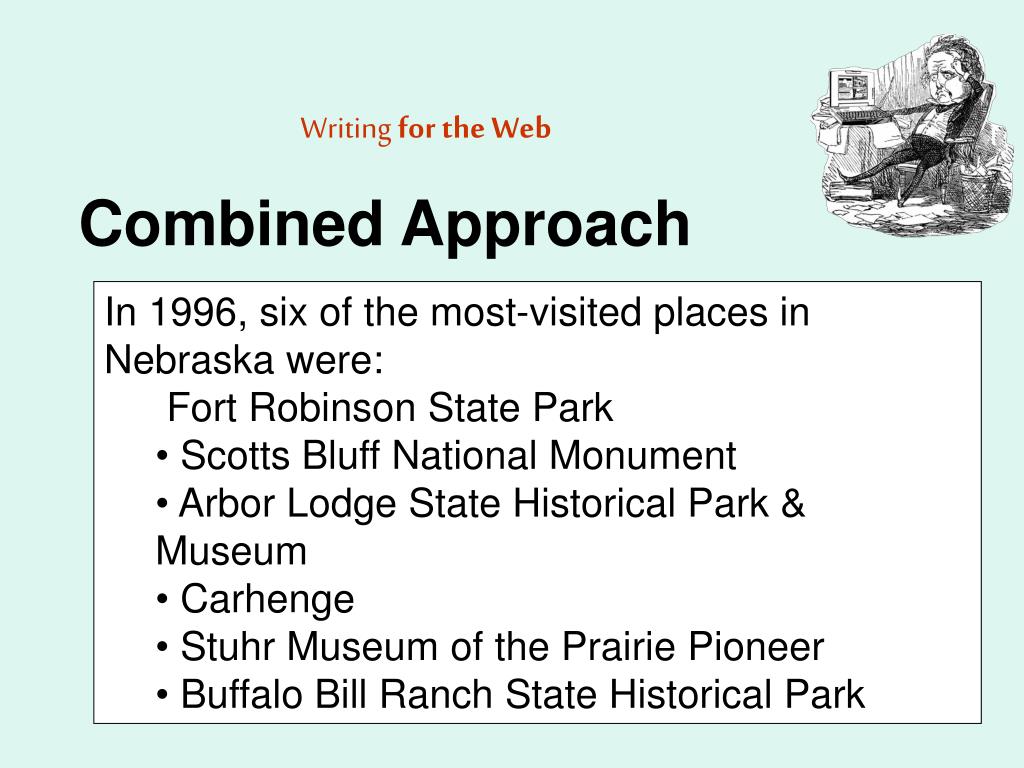 Writing for the Web

Combined Approach

In 1996, six of the most-visited places in Nebraska were:
Fort Robinson State Park
• Scotts Bluff National Monument
• Arbor Lodge State Historical Park & Museum
• Carhenge
• Stuhr Museum of the Prairie Pioneer
• Buffalo Bill Ranch State Historical Park